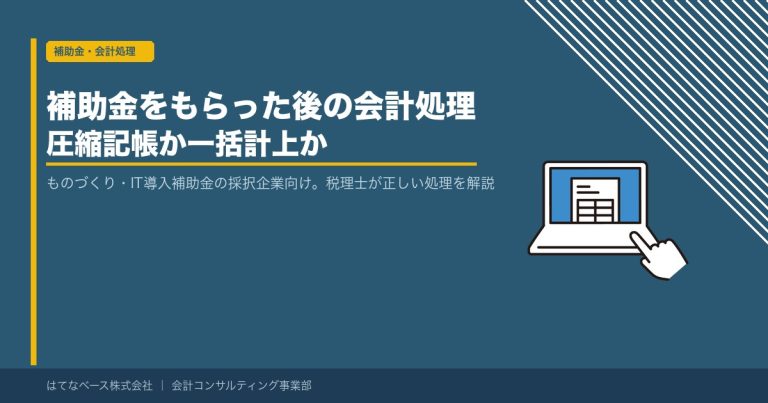 補助金・会計処理

補助金をもらった後の会計処理
圧縮記帳か一括計上か

ものづくり・IT導入補助金の採択企業向け。税理士が正しい処理を解説

はてなベース株式会社 ｜ 会計コンサルティング事業部